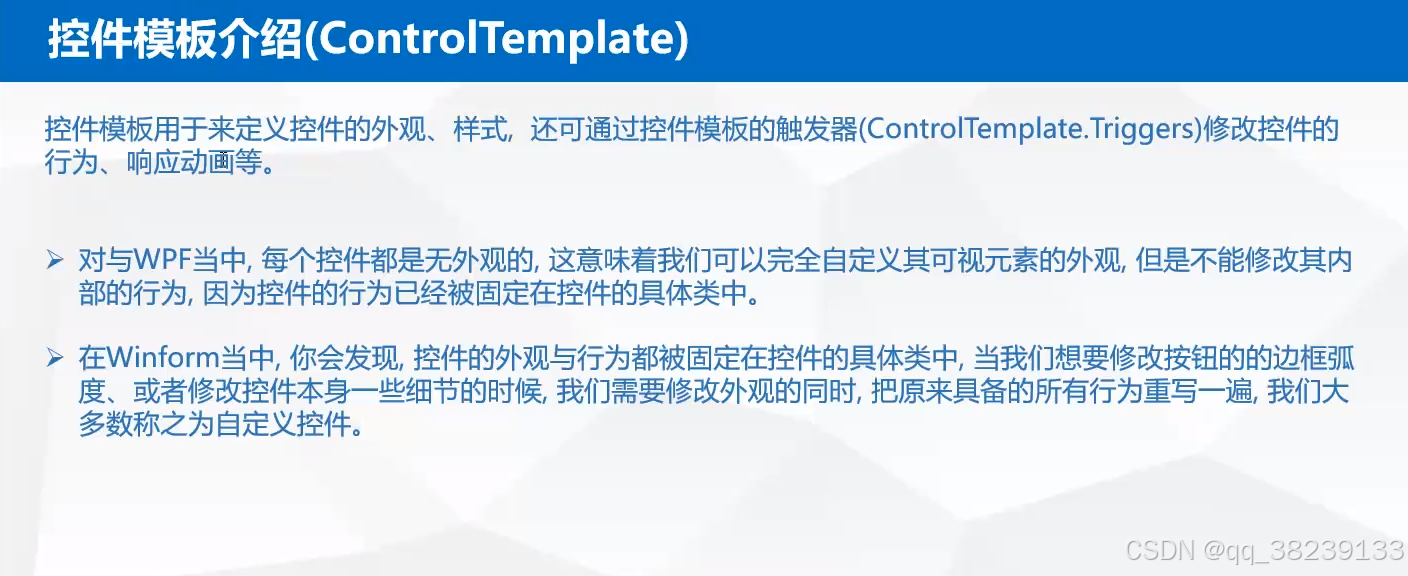 控件模板介绍(ControlTemplate)

控件模板用于来定义控件的外观、样式, 还可通过控件模板的触发器(ControlTemplate.Triggers)修改控件的行为、响应动画等。

➢ 对与WPF当中, 每个控件都是无外观的, 这意味着我们可以完全自定义其可视元素的外观, 但是不能修改其内部的行为, 因为控件的行为已经被固定在控件的具体类中。

➢ 在Winform当中, 你会发现, 控件的外观与行为都被固定在控件的具体类中, 当我们想要修改按钮的的边框弧度、或者修改控件本身一些细节的时候, 我们需要修改外观的同时, 把原来具备的所有行为重写一遍, 我们大多数称之为自定义控件。

CSDN @qq_38239133